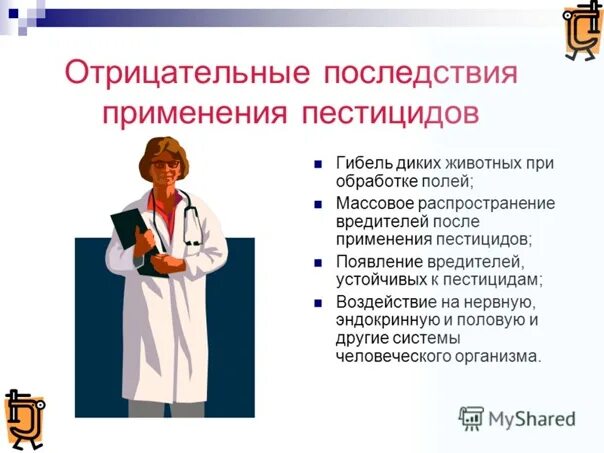 Отрицательные последствия применения пестицидов

- Гибель диких животных при обработке полей;
- Массовое распространение вредителей после применения пестицидов;
- Появление вредителей, устойчивых к пестицидам;
- Воздействие на нервную, эндокринную и половую и другие системы человеческого организма.

MyShared